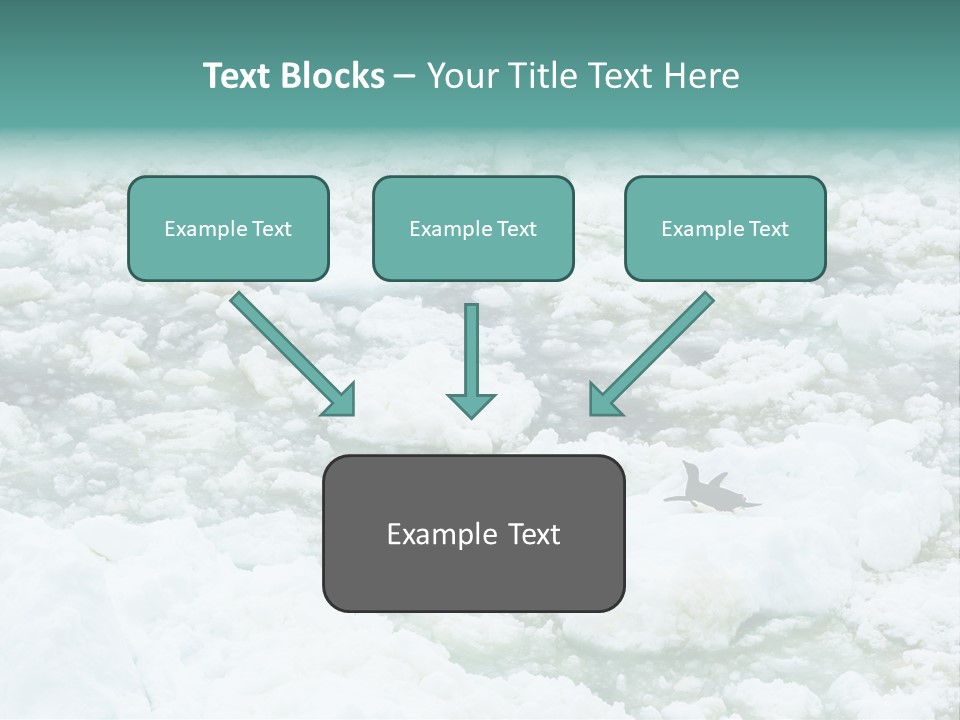 Text Blocks – Your Title Text Here

Example Text

Example Text

Example Text

Example Text